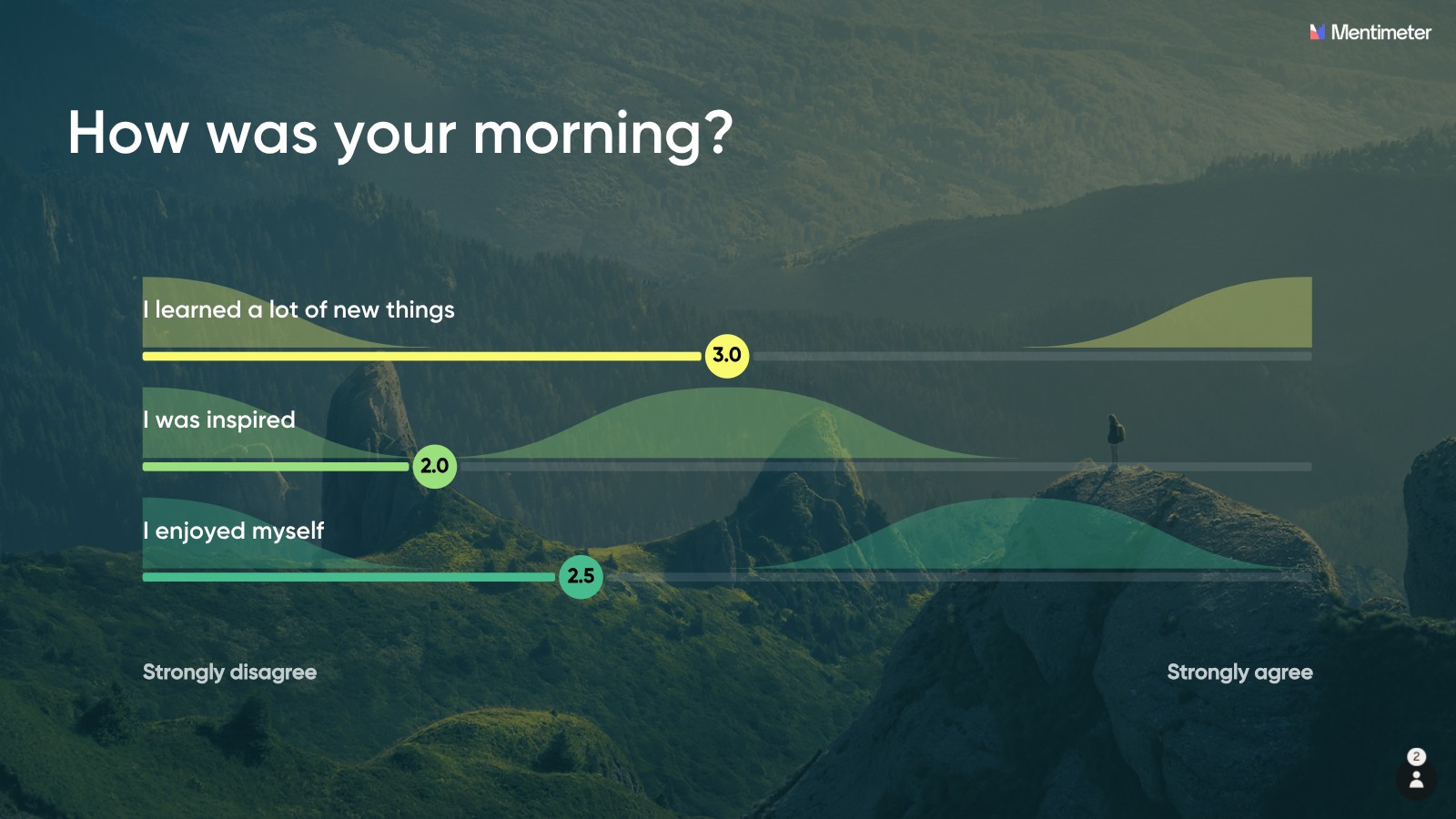 Mentimeter

How was your morning?

I learned a lot of new things

3.0

I was inspired

2.0

I enjoyed myself

2.5

Strongly disagree

Strongly agree

2